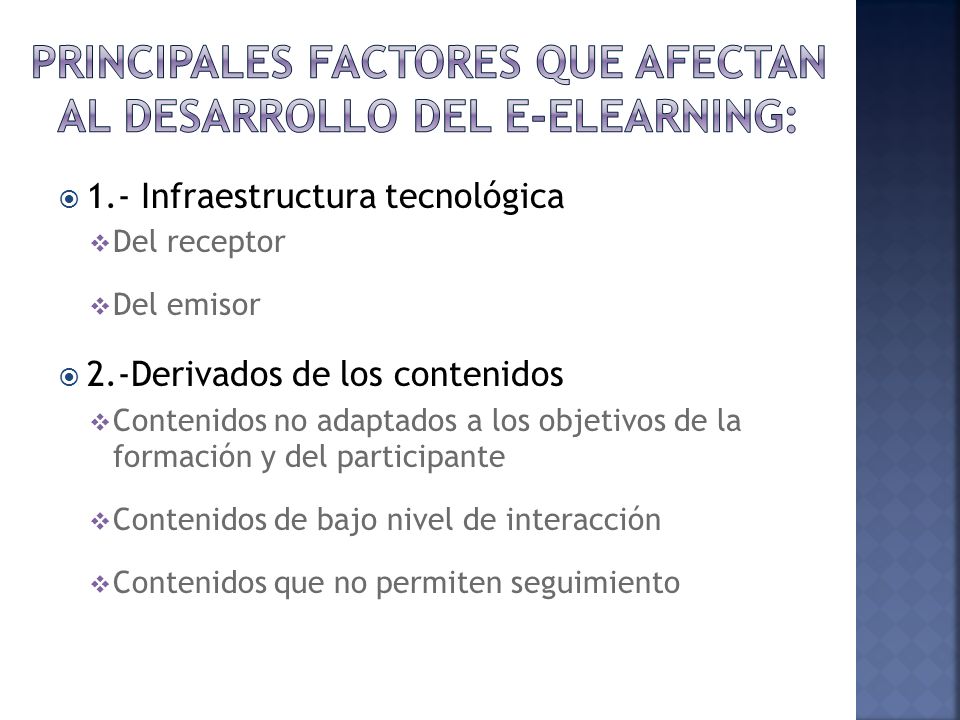 PRINCIPALES FACTORES QUE AFECTAN AL DESARROLLO DEL E-ELEARNING:

1.- Infraestructura tecnológica

Del receptor

Del emisor

2.-Derivados de los contenidos

Contenidos no adaptados a los objetivos de la formación y del participante

Contenidos de bajo nivel de interacción

Contenidos que no permiten seguimiento